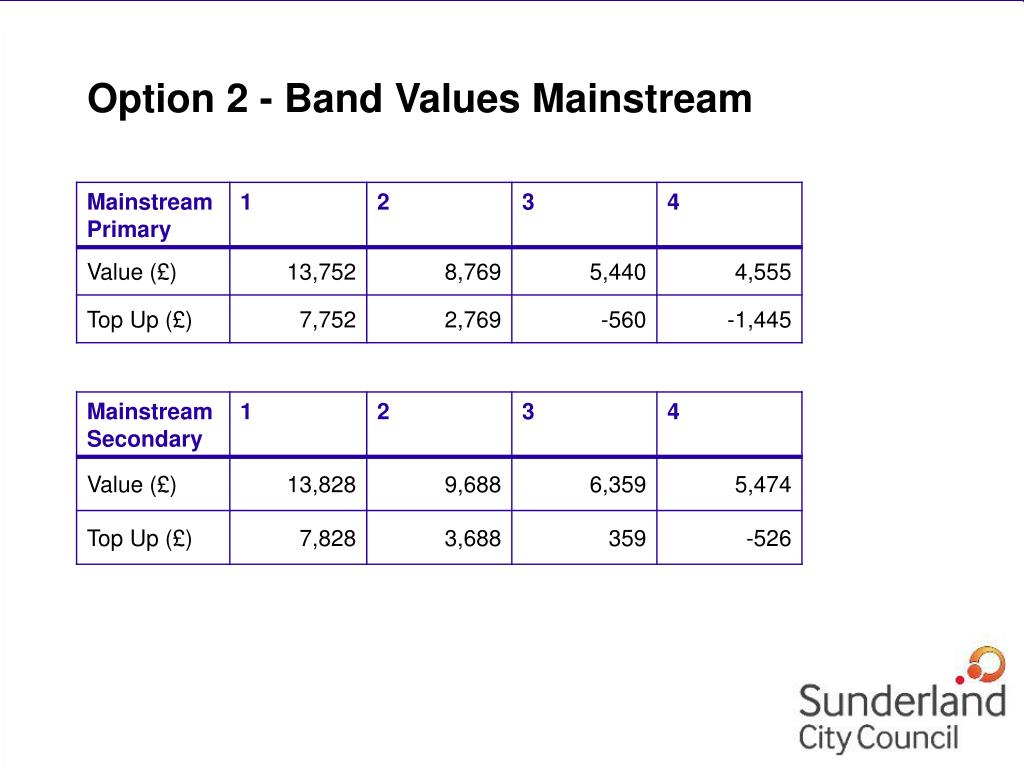 Option 2 - Band Values Mainstream

| Mainstream Primary | 1 | 2 | 3 | 4 |
|---|---|---|---|---|
| Value (£) | 13,752 | 8,769 | 5,440 | 4,555 |
| Top Up (£) | 7,752 | 2,769 | -560 | -1,445 |

| Mainstream Secondary | 1 | 2 | 3 | 4 |
|---|---|---|---|---|
| Value (£) | 13,828 | 9,688 | 6,359 | 5,474 |
| Top Up (£) | 7,828 | 3,688 | 359 | -526 |

Sunderland City Council